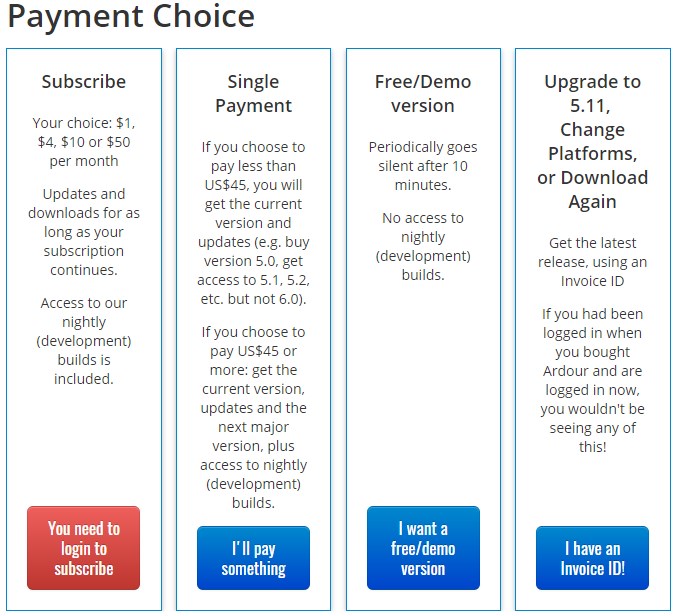 Payment Choice

Subscribe

Your choice: $1, $4, $10 or $50 per month

Updates and downloads for as long as your subscription continues.

Access to our nightly (development) builds is included.

You need to login to subscribe

Single Payment

If you choose to pay less than US$45, you will get the current version and updates (e.g. buy version 5.0, get access to 5.1, 5.2, etc. but not 6.0).

If you choose to pay US$45 or more: get the current version, updates and the next major version, plus access to nightly (development) builds.

I'll pay something

Free/Demo version

Periodically goes silent after 10 minutes.

No access to nightly (development) builds.

I want a free/demo version

Upgrade to 5.11, Change Platforms, or Download Again

Get the latest release, using an Invoice ID

If you had been logged in when you bought Ardour and are logged in now, you wouldn't be seeing any of this!

I have an Invoice ID!